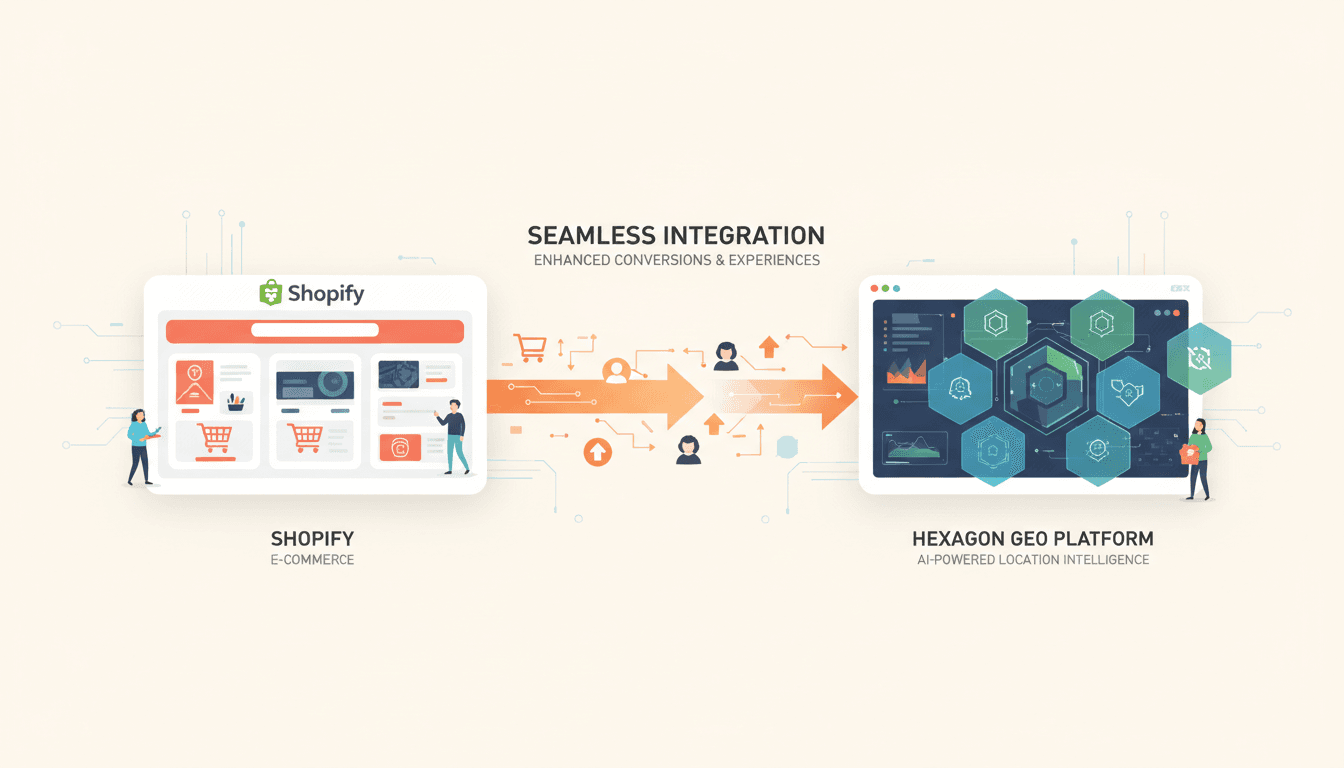 SEAMLESS INTEGRATION

ENHANCED CONVERSIONS & EXPERIENCES

Shopify

SHOPIFY

E-COMMERCE

HEXAGON GEO PLATFORM

AI-POWERED LOCATION INTELLIGENCE